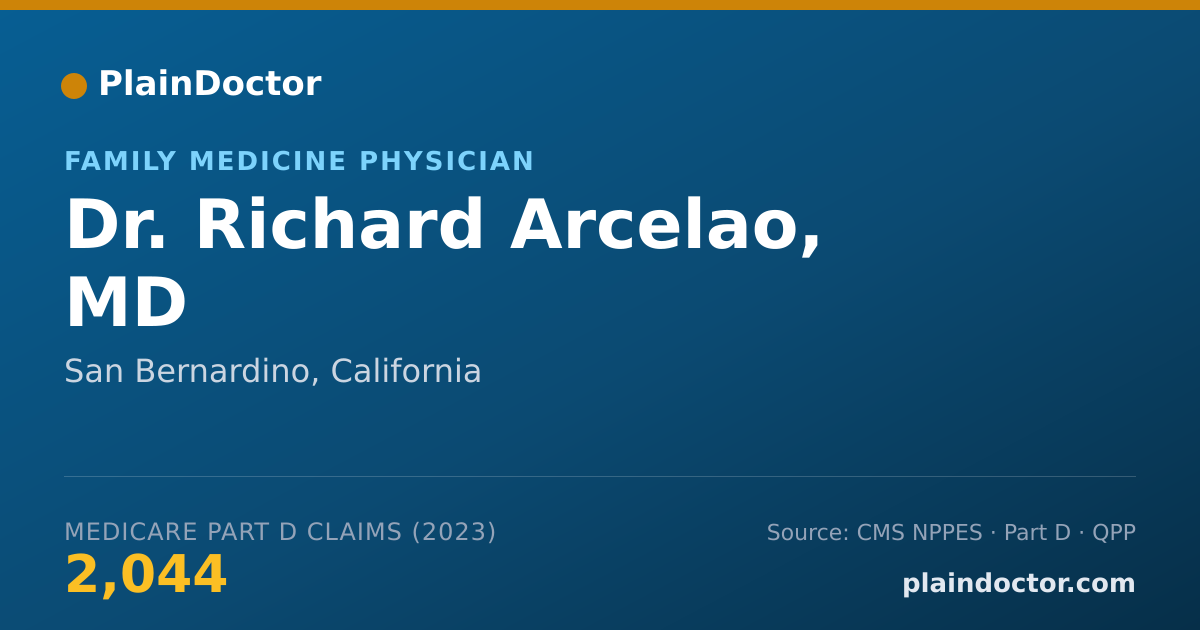 PlainDoctor

FAMILY MEDICINE PHYSICIAN

Dr. Richard Arcelao, MD

San Bernardino, California

MEDICARE PART D CLAIMS (2023)

2,044

Source: CMS NPPES · Part D · QPP

plaindoctor.com